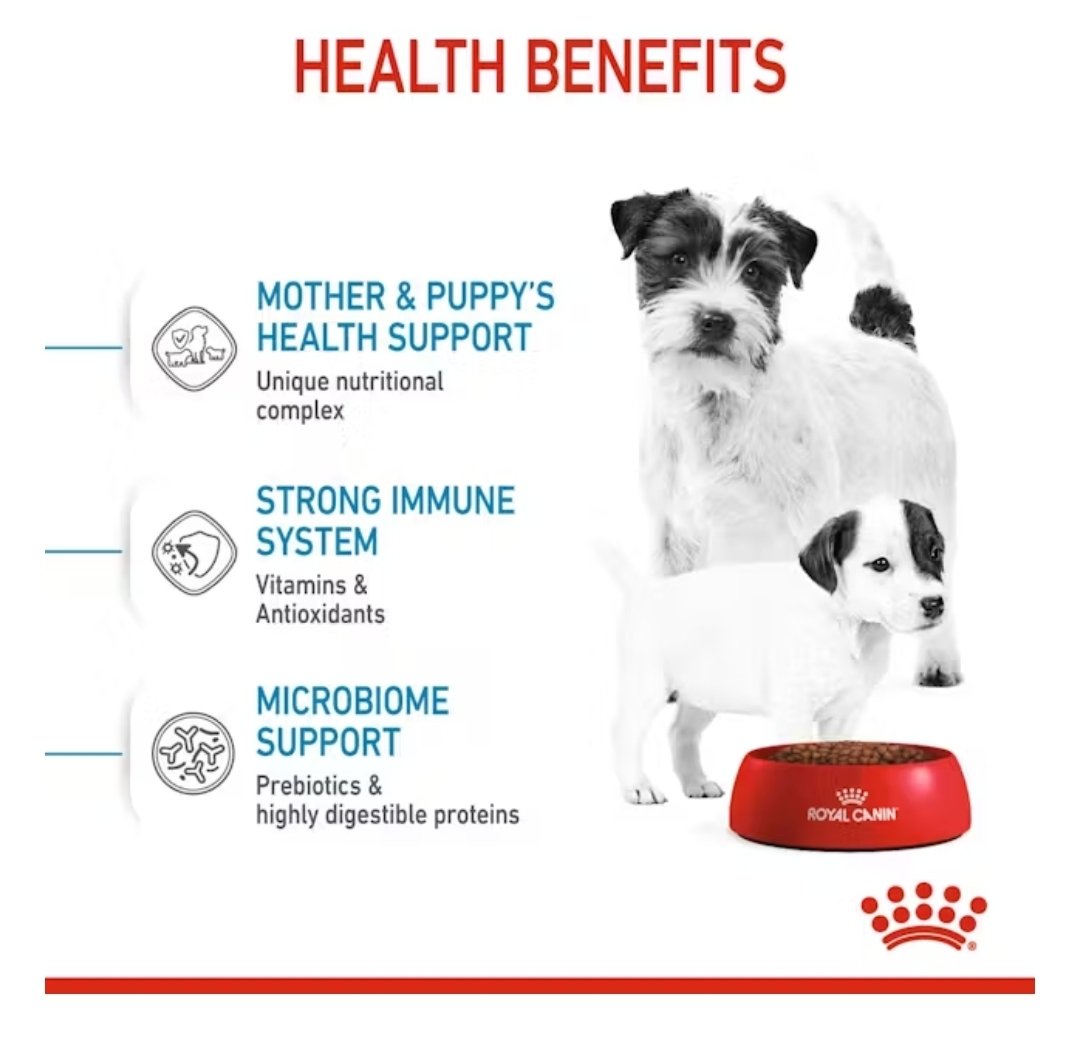 HEALTH BENEFITS

MOTHER & PUPPY'S HEALTH SUPPORT
Unique nutritional complex

STRONG IMMUNE SYSTEM
Vitamins & Antioxidants

MICROBIOME SUPPORT
Prebiotics & highly digestible proteins

ROYAL CANIN